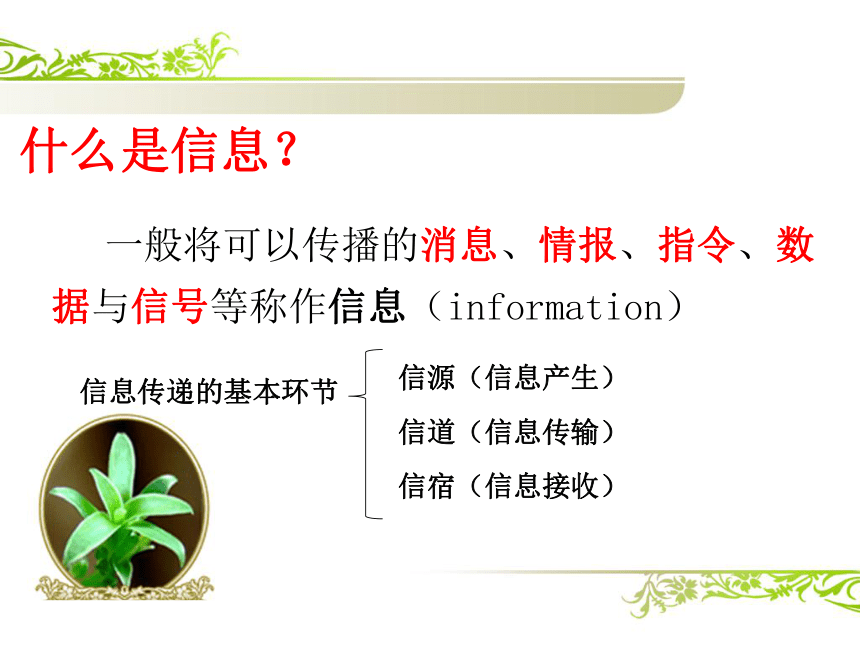 什么是信息？

一般将可以传播的消息、情报、指令、数据与信号等称作信息（information）

信息传递的基本环节

信源（信息产生）

信道（信息传输）

信宿（信息接收）